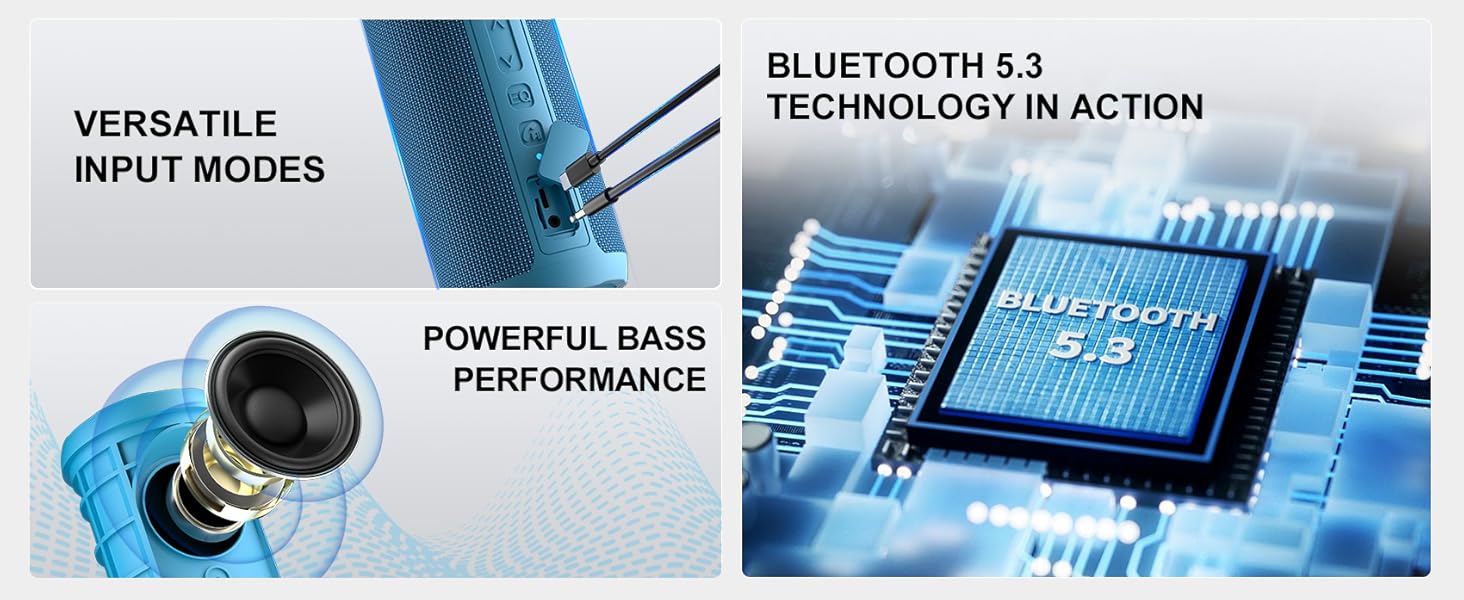 VERSATILE INPUT MODES

POWERFUL BASS PERFORMANCE

BLUETOOTH 5.3 TECHNOLOGY IN ACTION

BLUETOOTH 5.3